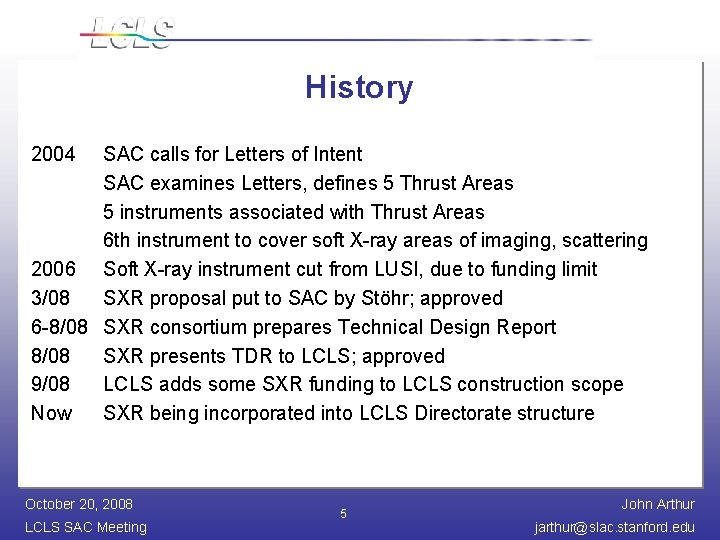 LCLS

History

2004 SAC calls for Letters of Intent
SAC examines Letters, defines 5 Thrust Areas
5 instruments associated with Thrust Areas
6th instrument to cover soft X-ray areas of imaging, scattering
2006 Soft X-ray instrument cut from LUSI, due to funding limit
3/08 SXR proposal put to SAC by Stöhr; approved
6-8/08 SXR consortium prepares Technical Design Report
8/08 SXR presents TDR to LCLS; approved
9/08 LCLS adds some SXR funding to LCLS construction scope
Now SXR being incorporated into LCLS Directorate structure

October 20, 2008
LCLS SAC Meeting

5

John Arthur
jarthur@slac.stanford.edu